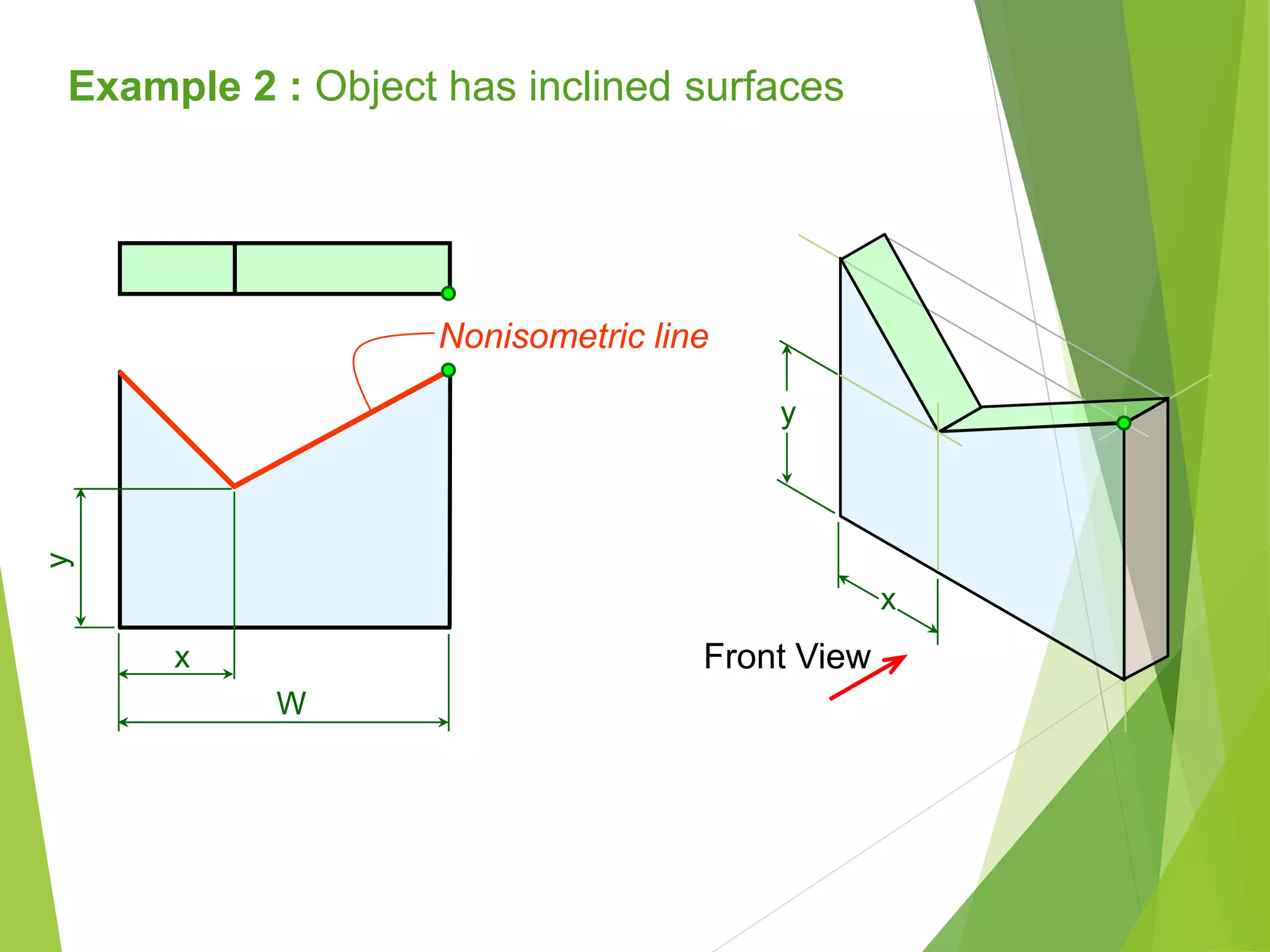 Example 2 : Object has inclined surfaces

Nonisometric line

y

x

W

y

x

Front View